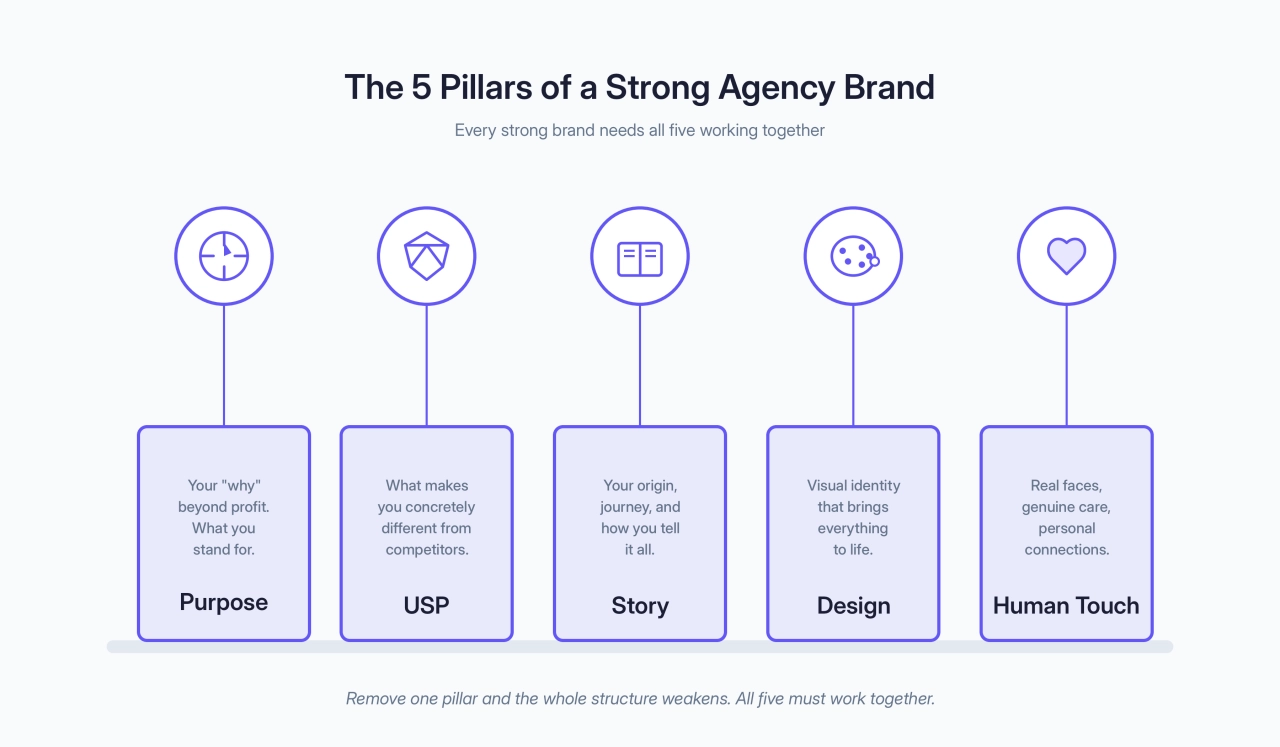 The 5 Pillars of a Strong Agency Brand

Every strong brand needs all five working together

Your "why" beyond profit. What you stand for.

Purpose

What makes you concretely different from competitors.

USP

Your origin, journey, and how you tell it all.

Story

Visual identity that brings everything to life.

Design

Real faces, genuine care, personal connections.

Human Touch

Remove one pillar and the whole structure weakens. All five must work together.